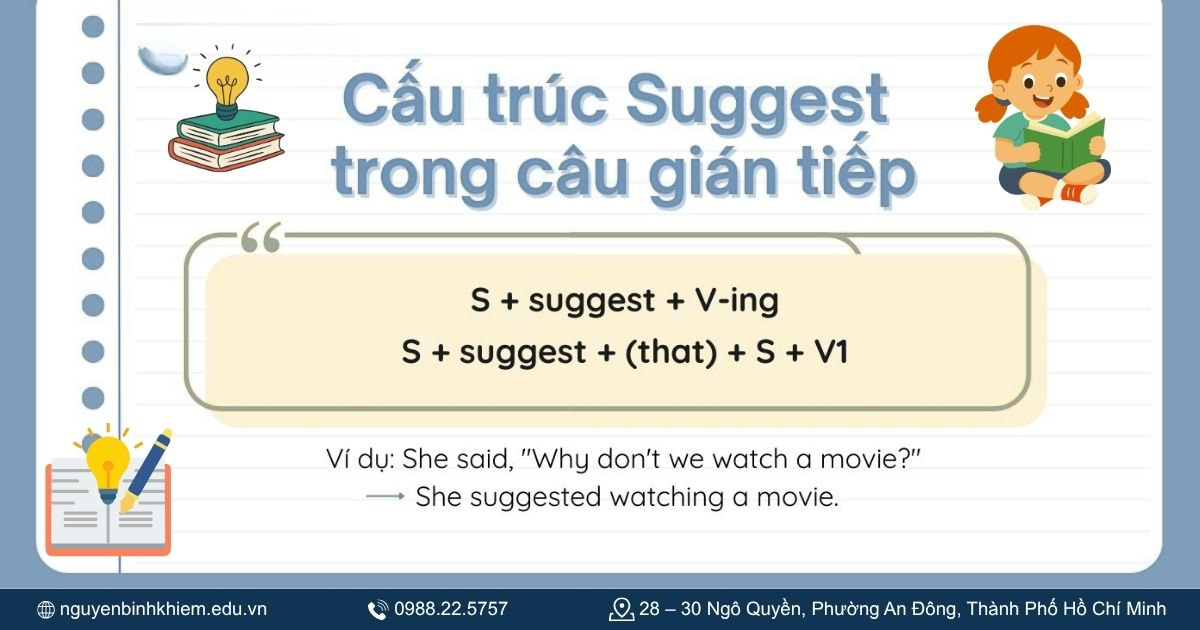 Cấu trúc Suggest trong câu gián tiếp

S + suggest + V-ing
S + suggest + (that) + S + V1

Ví dụ: She said, "Why don't we watch a movie?"
⟶ She suggested watching a movie.

nguyenbinhkhiem.edu.vn
0988.22.5757
28 – 30 Ngô Quyền, Phường An Đông, Thành Phố Hồ Chí Minh